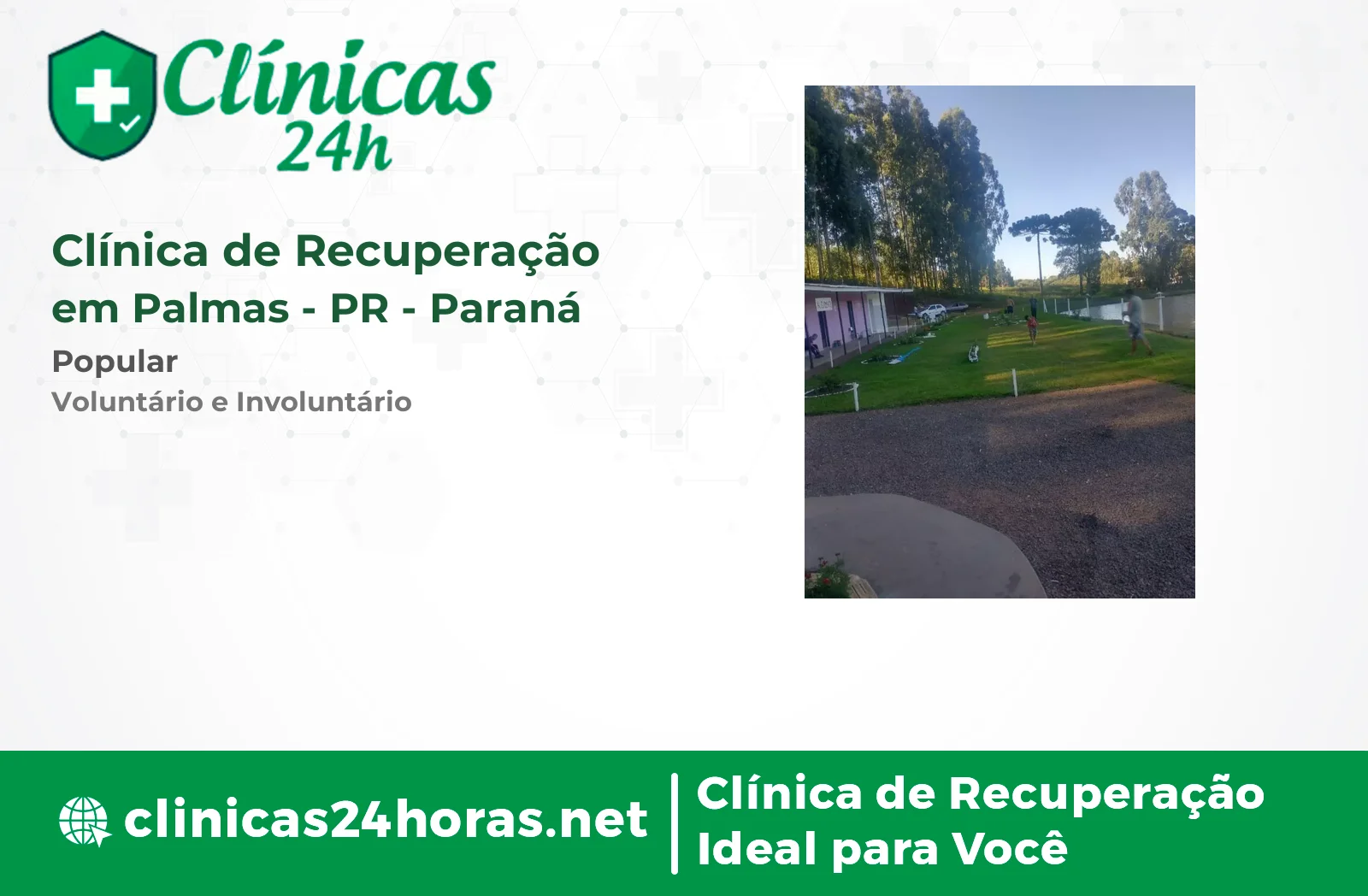 Clínicas 24h

Clínica de Recuperação em Palmas - PR - Paraná

Popular

Voluntário e Involuntário

clinicas24horas.net

Clínica de Recuperação Ideal para Você